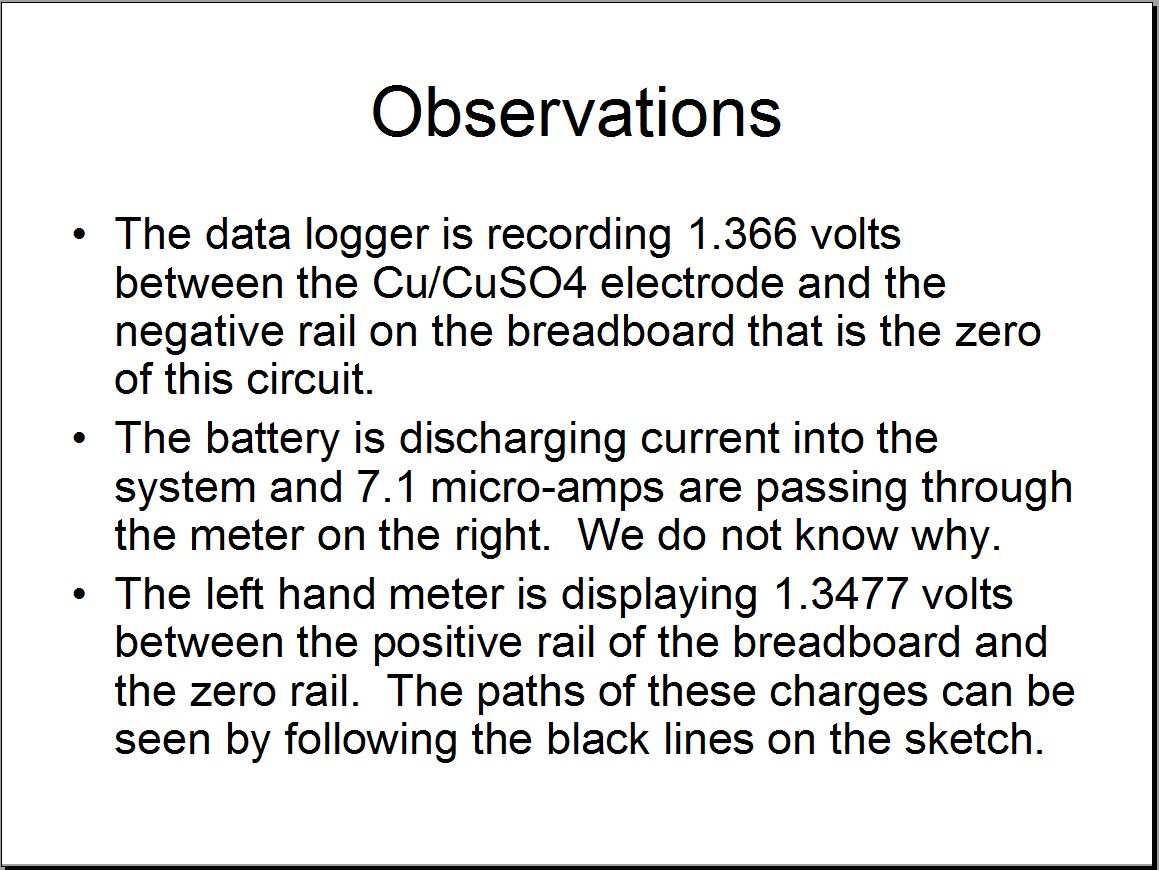 Observations

• The data logger is recording 1.366 volts between the Cu/CuSO4 electrode and the negative rail on the breadboard that is the zero of this circuit.

• The battery is discharging current into the system and 7.1 micro-amps are passing through the meter on the right.  We do not know why.

• The left hand meter is displaying 1.3477 volts between the positive rail of the breadboard and the zero rail.  The paths of these charges can be seen by following the black lines on the sketch.